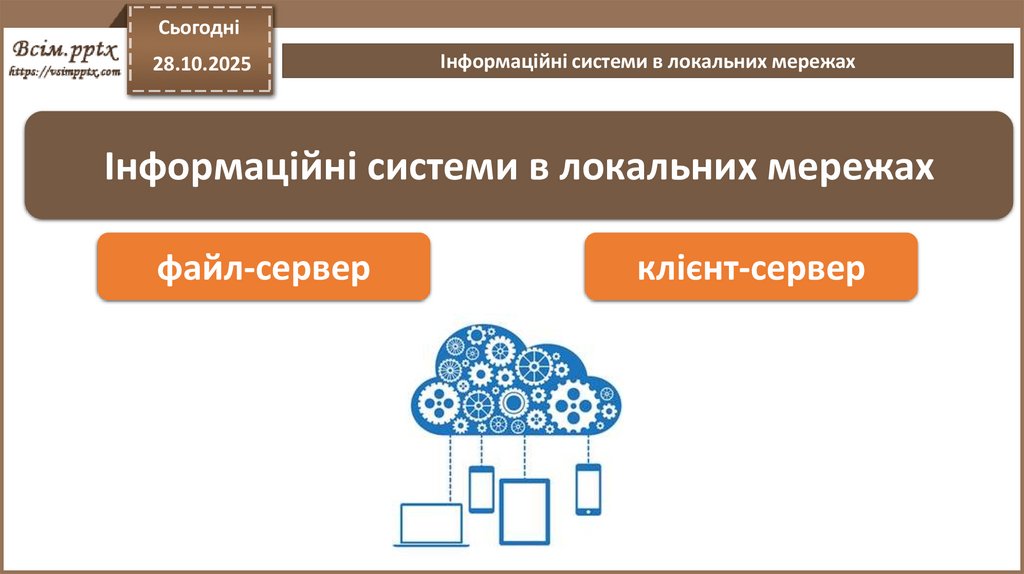 Всім.pptx
https://vsimpptx.com

Сьогодні
28.10.2025

Інформаційні системи в локальних мережах

Інформаційні системи в локальних мережах

файл-сервер

клієнт-сервер